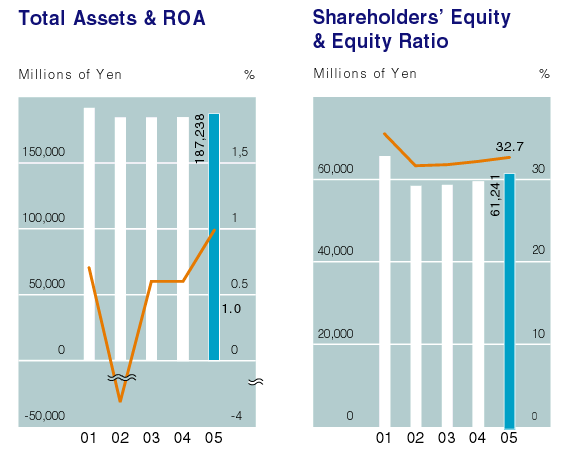 Total Assets & ROA

Millions of Yen

%

150,000
100,000
50,000
0
-50,000

1,5
1
0.5
0
-4

187,238

1.0

01 02 03 04 05

Shareholders' Equity & Equity Ratio

Millions of Yen

%

60,000
40,000
20,000
0

30
20
10
0

32.7

61,241

01 02 03 04 05